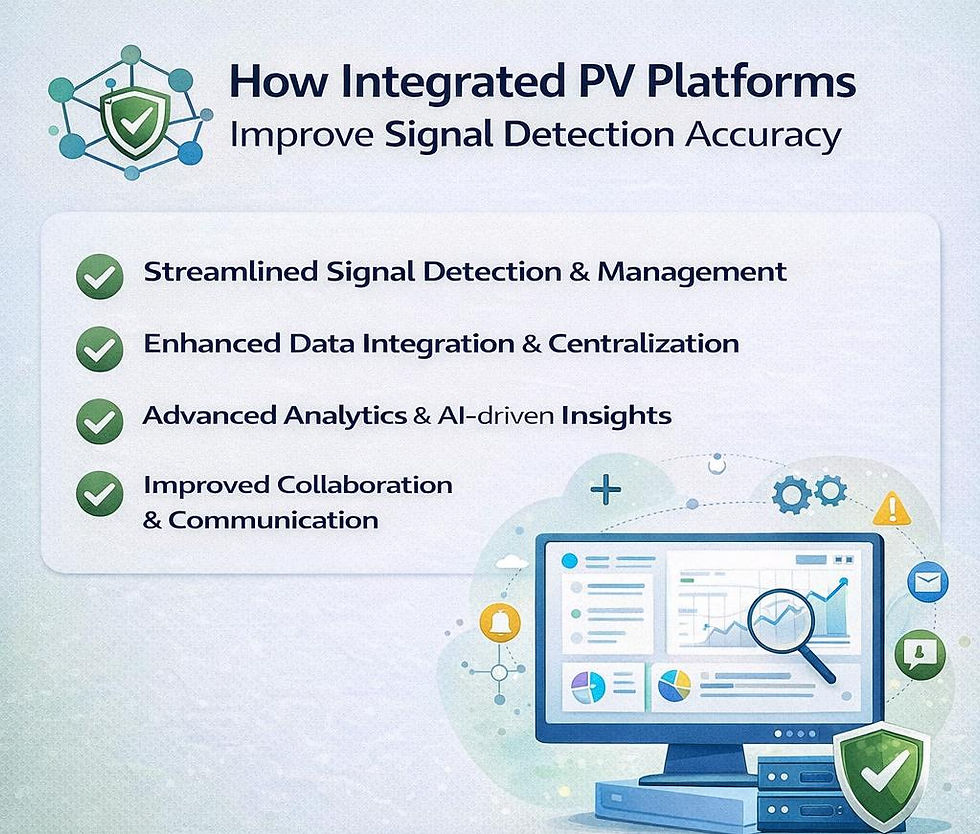 How Integrated PV Platforms
Improve Signal Detection Accuracy

Streamlined Signal Detection & Management

Enhanced Data Integration & Centralization

Advanced Analytics & AI-driven Insights

Improved Collaboration & Communication